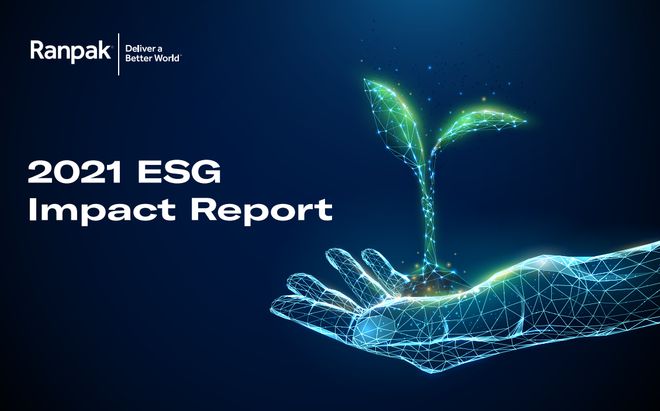 Ranpak
Deliver a Better World

2021 ESG Impact Report